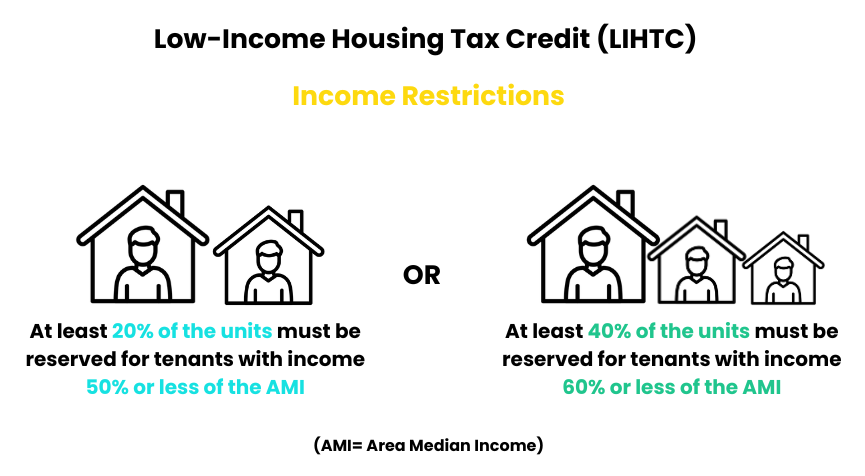 Low-Income Housing Tax Credit (LIHTC)

Income Restrictions

At least 20% of the units must be reserved for tenants with income 50% or less of the AMI

OR

At least 40% of the units must be reserved for tenants with income 60% or less of the AMI

(AMI= Area Median Income)